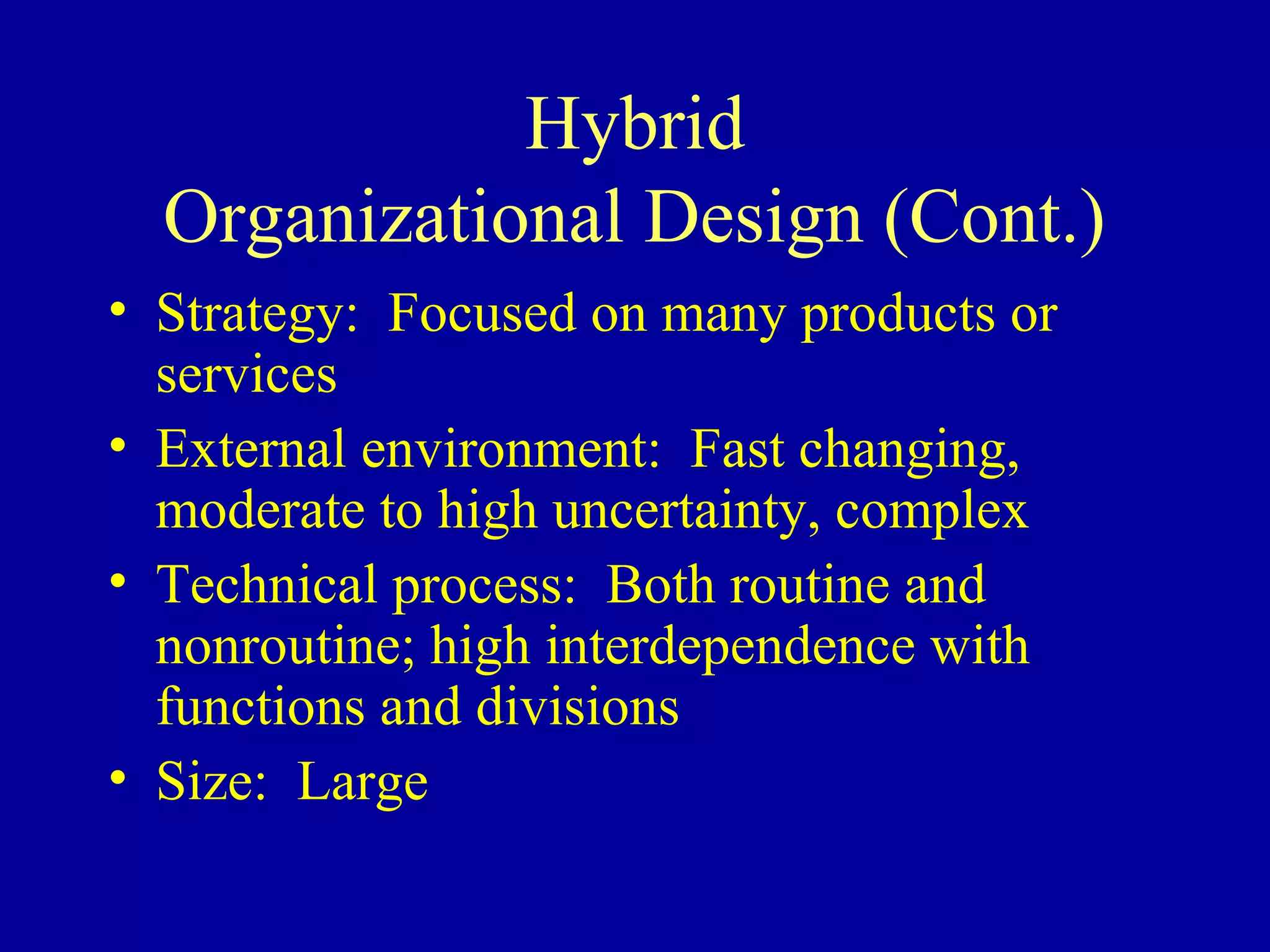 Hybrid
Organizational Design (Cont.)

• Strategy: Focused on many products or services
• External environment: Fast changing, moderate to high uncertainty, complex
• Technical process: Both routine and nonroutine; high interdependence with functions and divisions
• Size: Large